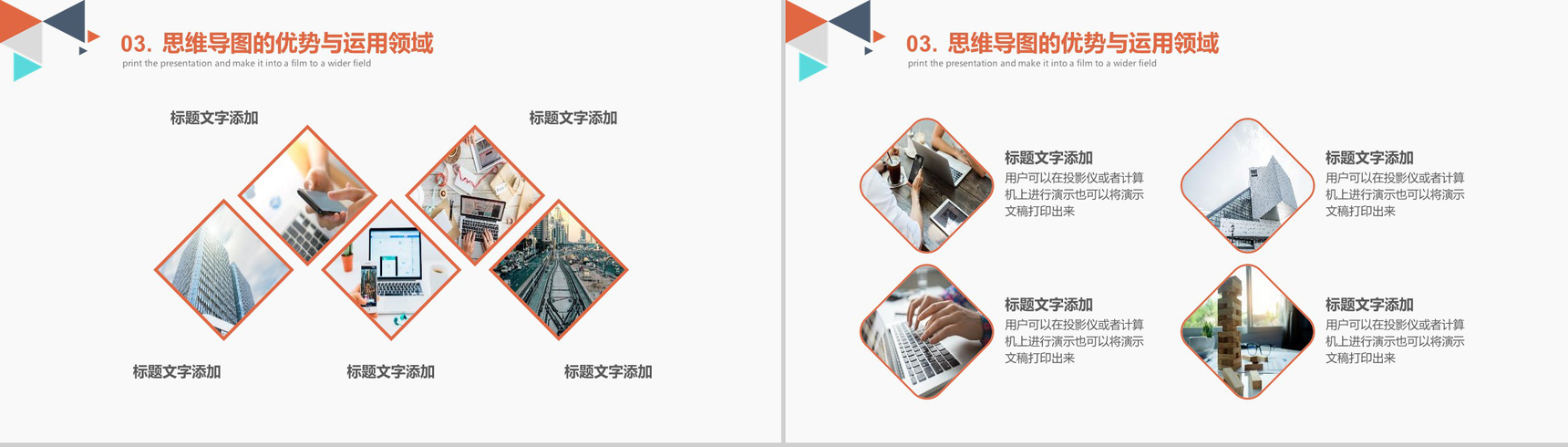 03. 思维导图的优势与运用领域
print the presentation and make it into a film to a wider field

标题文字添加

标题文字添加

标题文字添加

标题文字添加

标题文字添加

03. 思维导图的优势与运用领域
print the presentation and make it into a film to a wider field

标题文字添加
用户可以在投影仪或者计算机上进行演示也可以将演示文稿打印出来

标题文字添加
用户可以在投影仪或者计算机上进行演示也可以将演示文稿打印出来

标题文字添加
用户可以在投影仪或者计算机上进行演示也可以将演示文稿打印出来

标题文字添加
用户可以在投影仪或者计算机上进行演示也可以将演示文稿打印出来